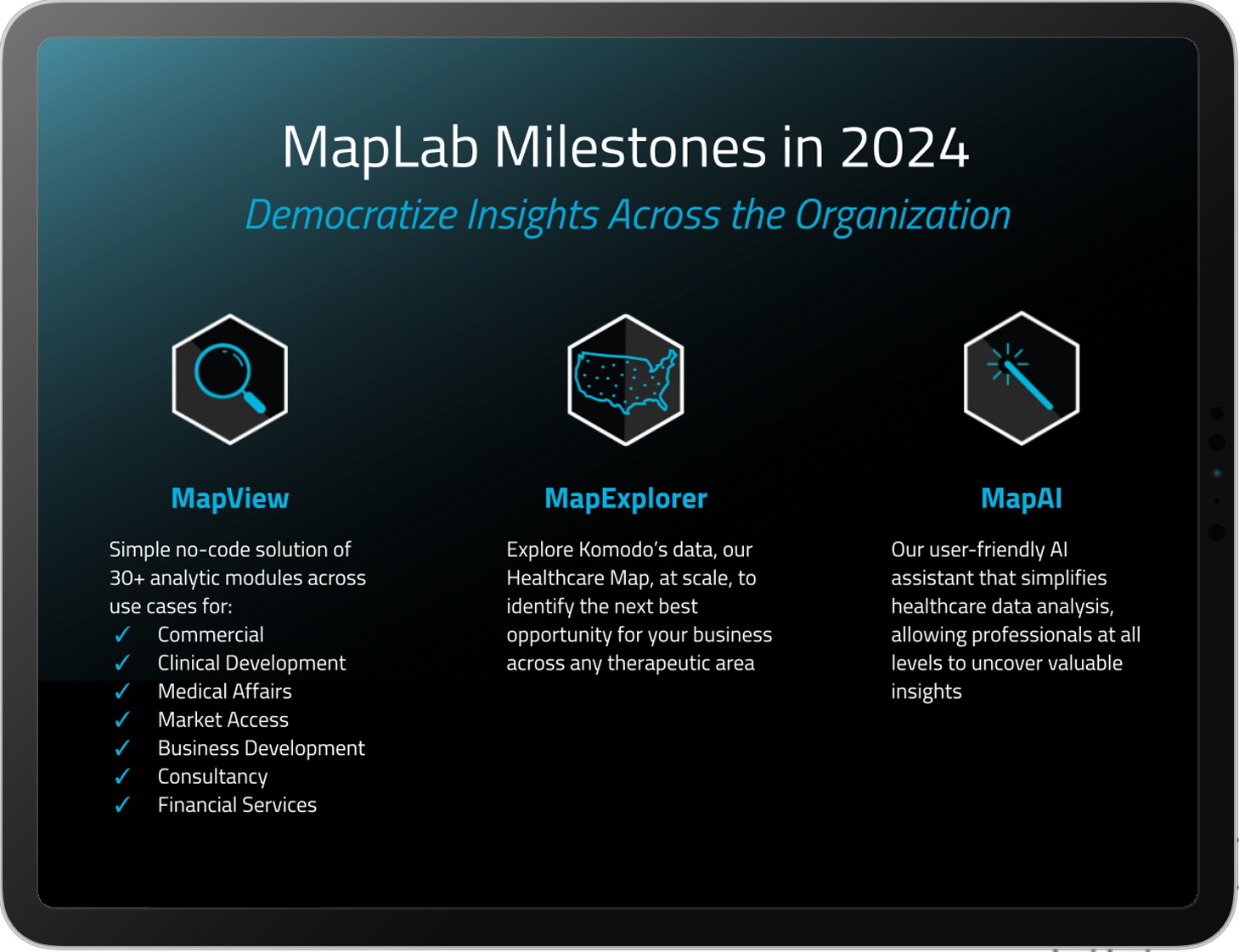 MapLab Milestones in 2024

Democratize Insights Across the Organization

MapView

Simple no-code solution of 30+ analytic modules across use cases for:

✓ Commercial
✓ Clinical Development
✓ Medical Affairs
✓ Market Access
✓ Business Development
✓ Consultancy
✓ Financial Services

MapExplorer

Explore Komodo's data, our Healthcare Map, at scale, to identify the next best opportunity for your business across any therapeutic area

MapAI

Our user-friendly AI assistant that simplifies healthcare data analysis, allowing professionals at all levels to uncover valuable insights